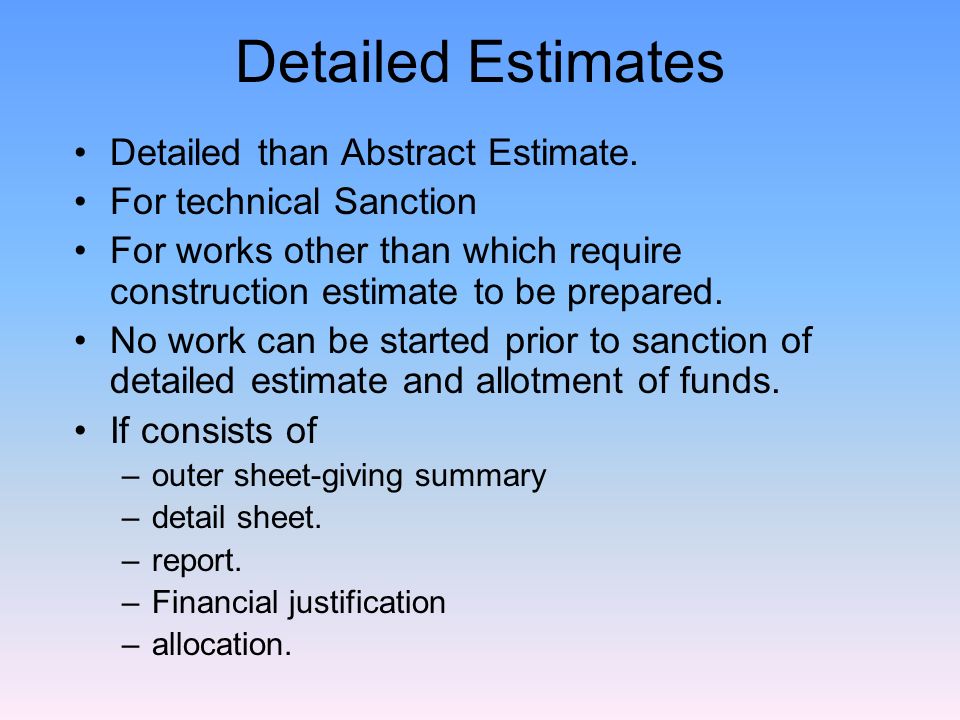 Detailed Estimates

• Detailed than Abstract Estimate.
• For technical Sanction
• For works other than which require construction estimate to be prepared.
• No work can be started prior to sanction of detailed estimate and allotment of funds.
• If consists of
– outer sheet-giving summary
– detail sheet.
– report.
– Financial justification
– allocation.